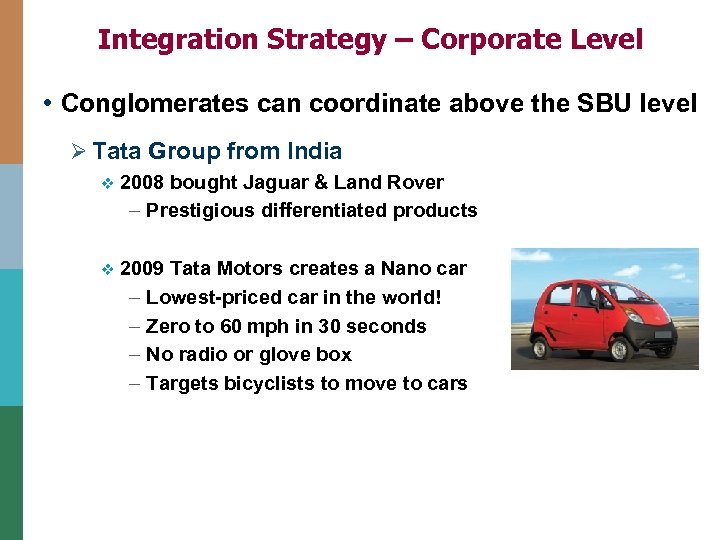 Integration Strategy – Corporate Level

• Conglomerates can coordinate above the SBU level

➢ Tata Group from India

❖ 2008 bought Jaguar & Land Rover

– Prestigious differentiated products

❖ 2009 Tata Motors creates a Nano car

– Lowest-priced car in the world!

– Zero to 60 mph in 30 seconds

– No radio or glove box

– Targets bicyclists to move to cars